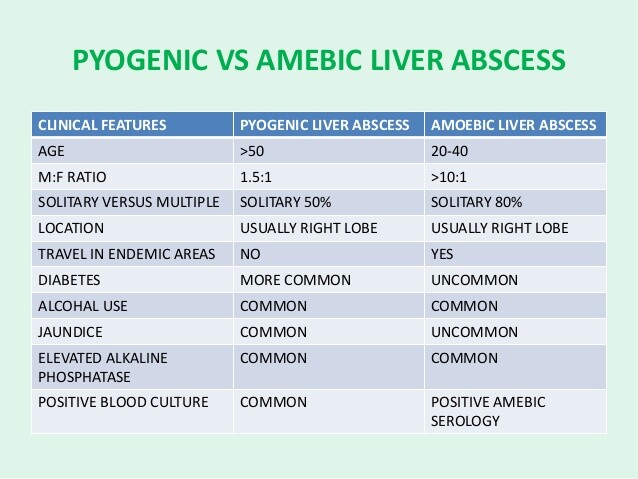 PYOGENIC VS AMEBIC LIVER ABSCESS

| CLINICAL FEATURES | PYOGENIC LIVER ABSCESS | AMOEBIC LIVER ABSCESS |
|---|---|---|
| AGE | >50 | 20-40 |
| M:F RATIO | 1.5:1 | >10:1 |
| SOLITARY VERSUS MULTIPLE | SOLITARY 50% | SOLITARY 80% |
| LOCATION | USUALLY RIGHT LOBE | USUALLY RIGHT LOBE |
| TRAVEL IN ENDEMIC AREAS | NO | YES |
| DIABETES | MORE COMMON | UNCOMMON |
| ALCOHAL USE | COMMON | COMMON |
| JAUNDICE | COMMON | UNCOMMON |
| ELEVATED ALKALINE PHOSPHATASE | COMMON | COMMON |
| POSITIVE BLOOD CULTURE | COMMON | POSITIVE AMEBIC SEROLOGY |